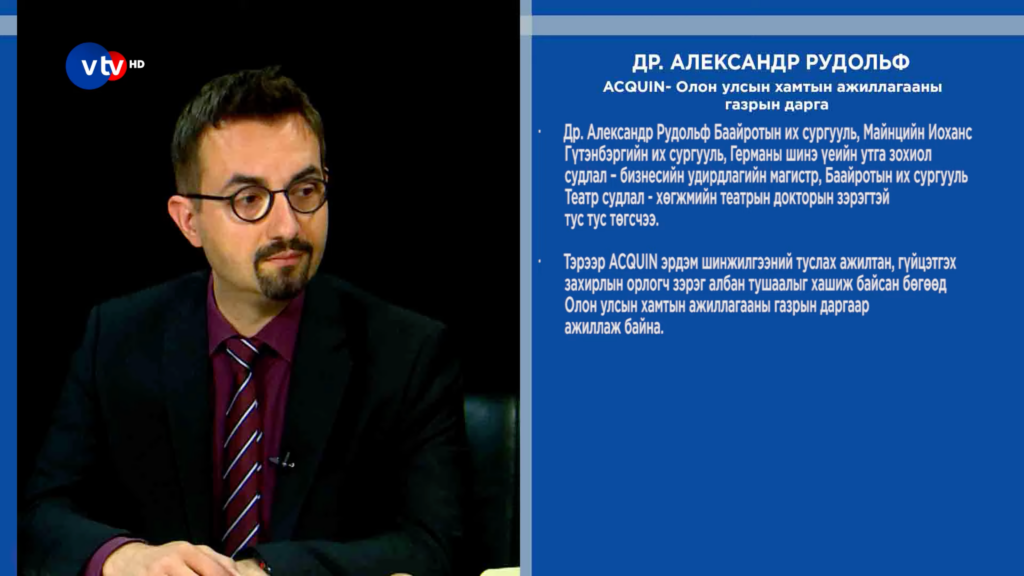 vtv HD

ДР. АЛЕКСАНДР РУДОЛЬФ

ACQUIN- Олон улсын хамтын ажиллагааны газрын дарга

· Др. Александр Рудольф Баайротын их сургууль, Майнцийн Иоханс Гүтэнбэргийн их сургууль, Германы шинэ үеийн утга зохиол судлал – бизнесийн удирдлагийн магистр, Баайротын их сургууль Театр судлал - хөгжмийн театрын докторын зэрэгтэй тус тус төгсчээ.

· Тэрээр ACQUIN эрдэм шинжилгээний туслах ажилтан, гүйцэтгэх захирлын орлогч зэрэг албан тушаалыг хашиж байсан бөгөөд Олон улсын хамтын ажиллагааны газрын даргаар ажиллаж байна.